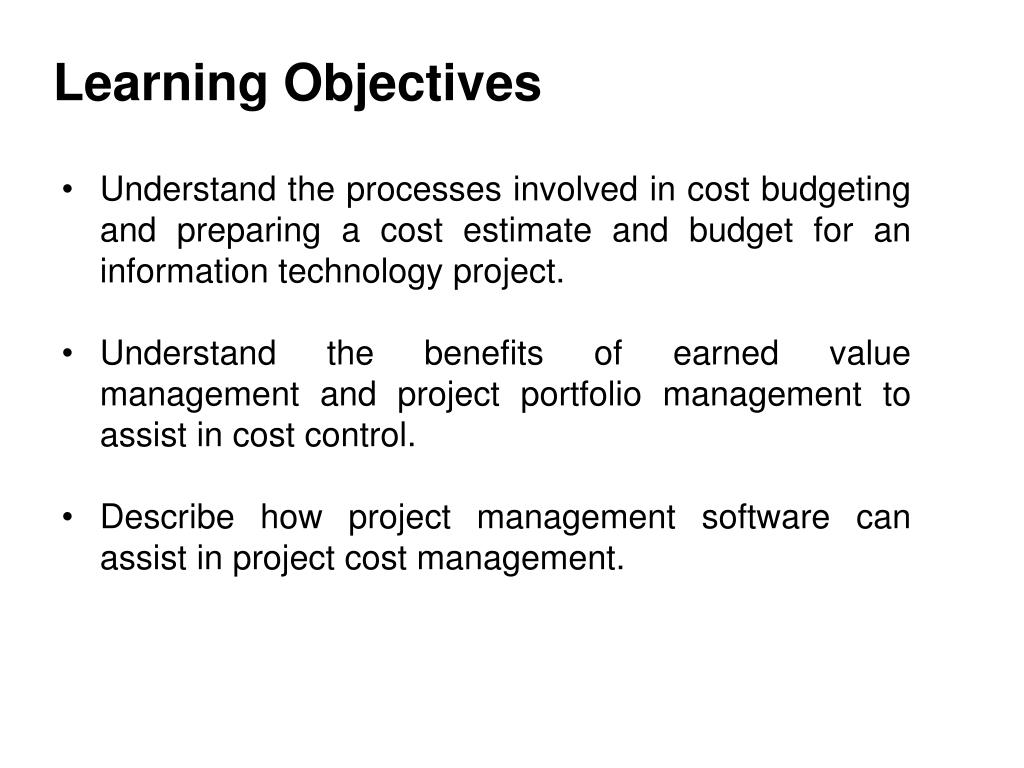 Learning Objectives

• Understand the processes involved in cost budgeting and preparing a cost estimate and budget for an information technology project.

• Understand the benefits of earned value management and project portfolio management to assist in cost control.

• Describe how project management software can assist in project cost management.